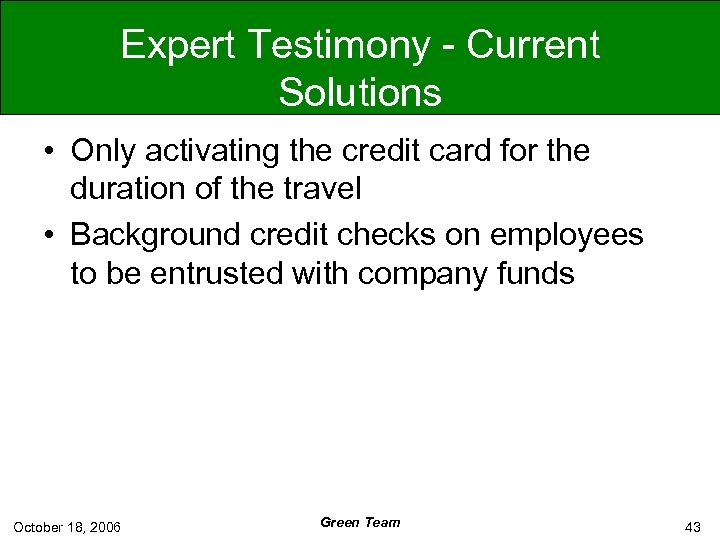 Expert Testimony - Current Solutions

• Only activating the credit card for the duration of the travel

• Background credit checks on employees to be entrusted with company funds

October 18, 2006

Green Team

43